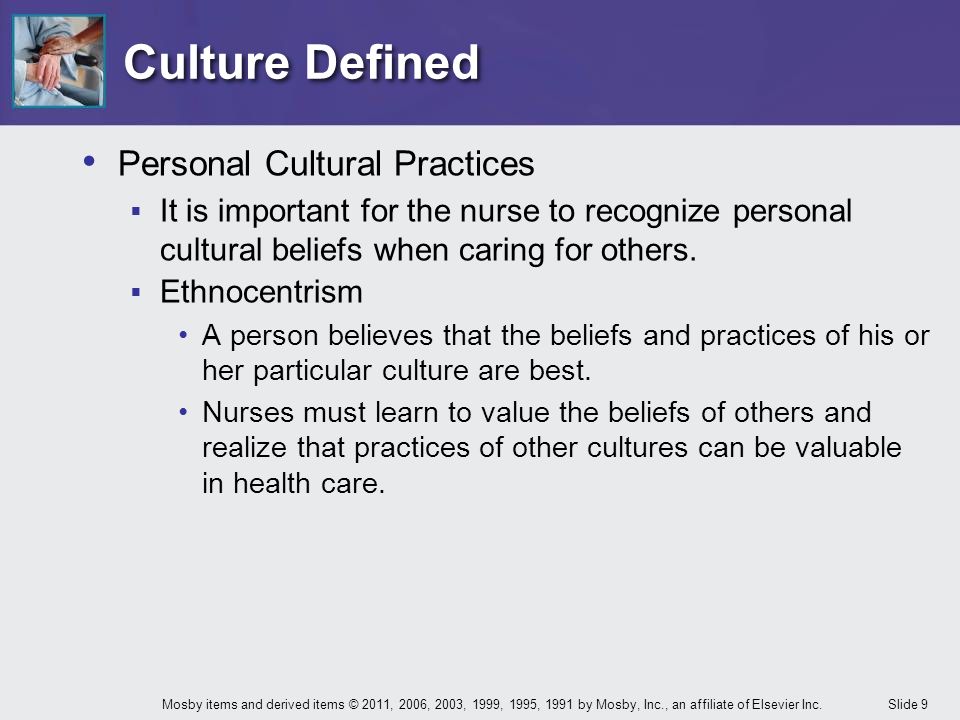 Culture Defined

• Personal Cultural Practices
 ▪ It is important for the nurse to recognize personal cultural beliefs when caring for others.
 ▪ Ethnocentrism
  • A person believes that the beliefs and practices of his or her particular culture are best.
  • Nurses must learn to value the beliefs of others and realize that practices of other cultures can be valuable in health care.

Mosby items and derived items © 2011, 2006, 2003, 1999, 1995, 1991 by Mosby, Inc., an affiliate of Elsevier Inc.

Slide 9